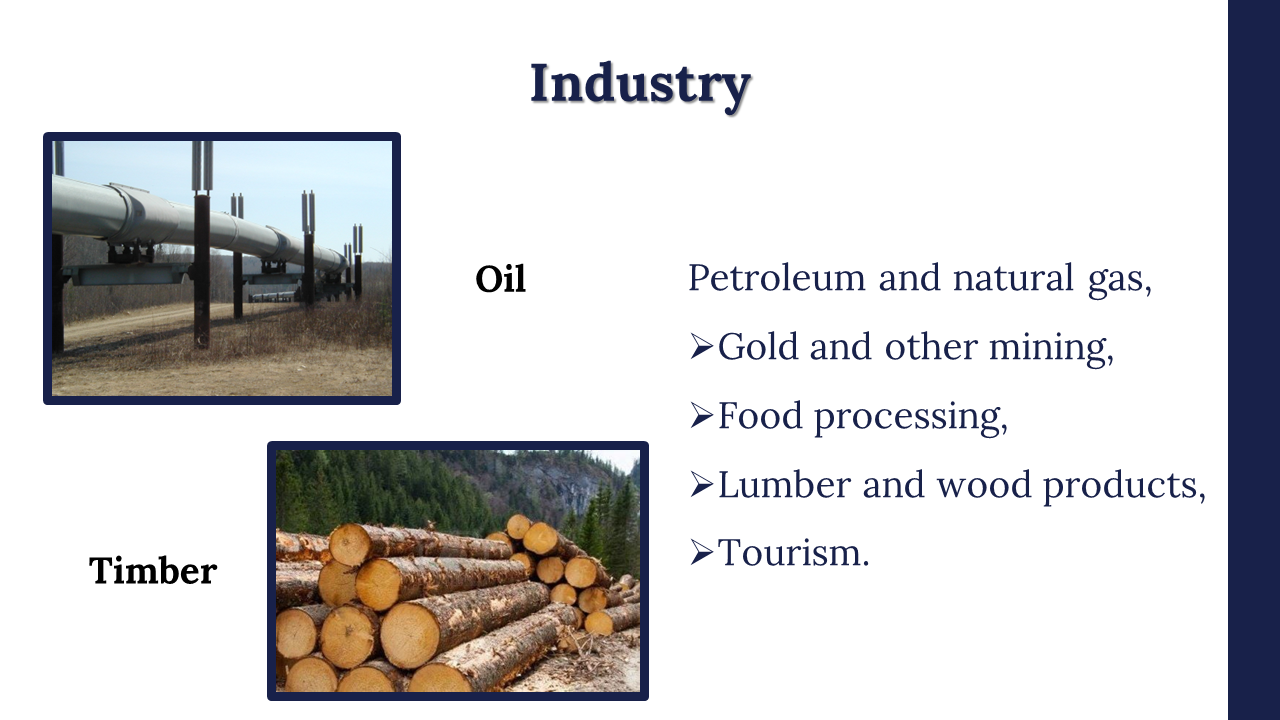 Industry

Oil

Timber

Petroleum and natural gas,

➢Gold and other mining,

➢Food processing,

➢Lumber and wood products,

➢Tourism.